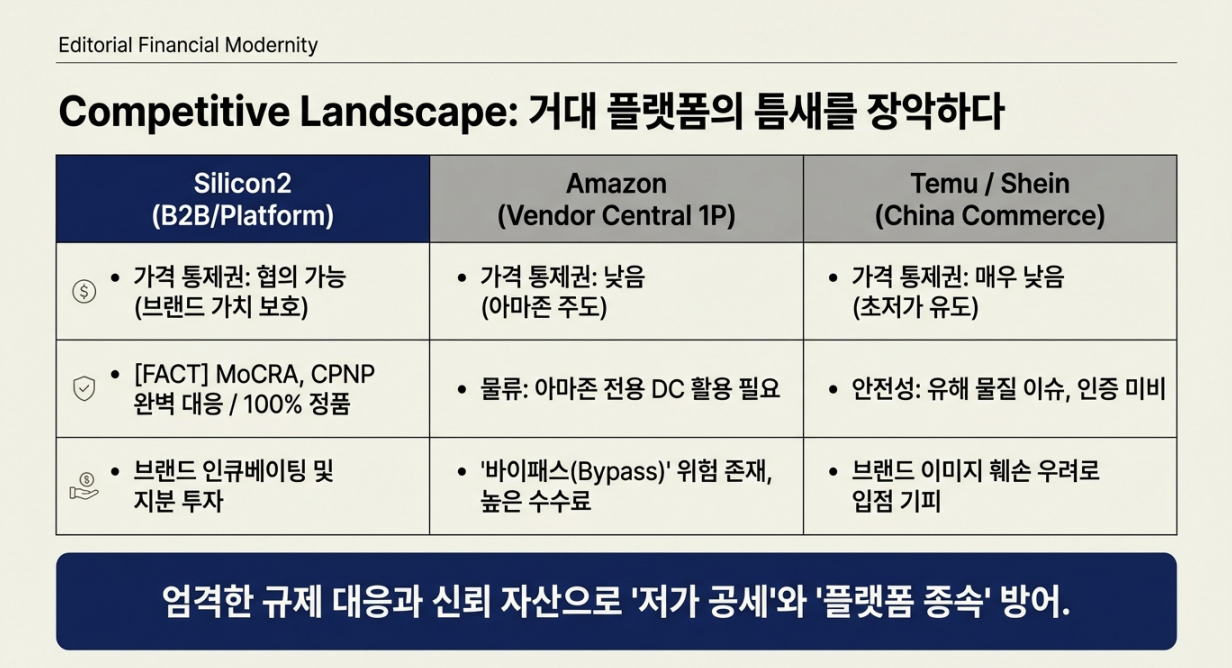 Editorial Financial Modernity

Competitive Landscape: 거대 플랫폼의 틈새를 장악하다

| Silicon2 (B2B/Platform) | Amazon (Vendor Central 1P) | Temu / Shein (China Commerce) |
|---|---|---|
| • 가격 통제권: 협의 가능 (브랜드 가치 보호) | • 가격 통제권: 낮음 (아마존 주도) | • 가격 통제권: 매우 낮음 (초저가 유도) |
| • [FACT] MoCRA, CPNP 완벽 대응 / 100% 정품 | • 물류: 아마존 전용 DC 활용 필요 | • 안전성: 유해 물질 이슈, 인증 미비 |
| • 브랜드 인큐베이팅 및 지분 투자 | • '바이패스(Bypass)' 위험 존재, 높은 수수료 | • 브랜드 이미지 훼손 우려로 입점 기피 |

엄격한 규제 대응과 신뢰 자산으로 '저가 공세'와 '플랫폼 종속' 방어.